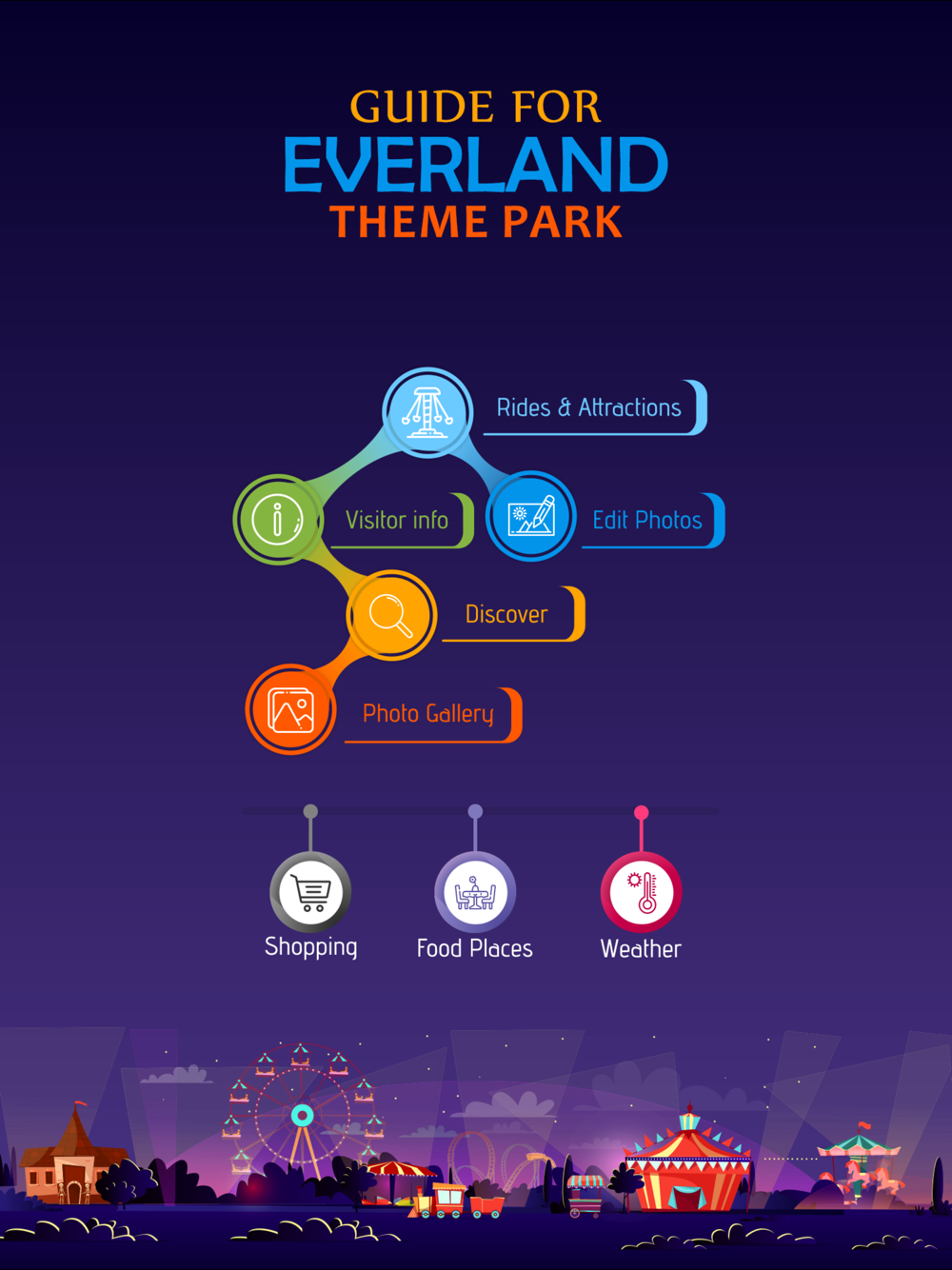 GUIDE FOR
EVERLAND
THEME PARK

Rides & Attractions

Visitor info

Edit Photos

Discover

Photo Gallery

Shopping

Food Places

Weather